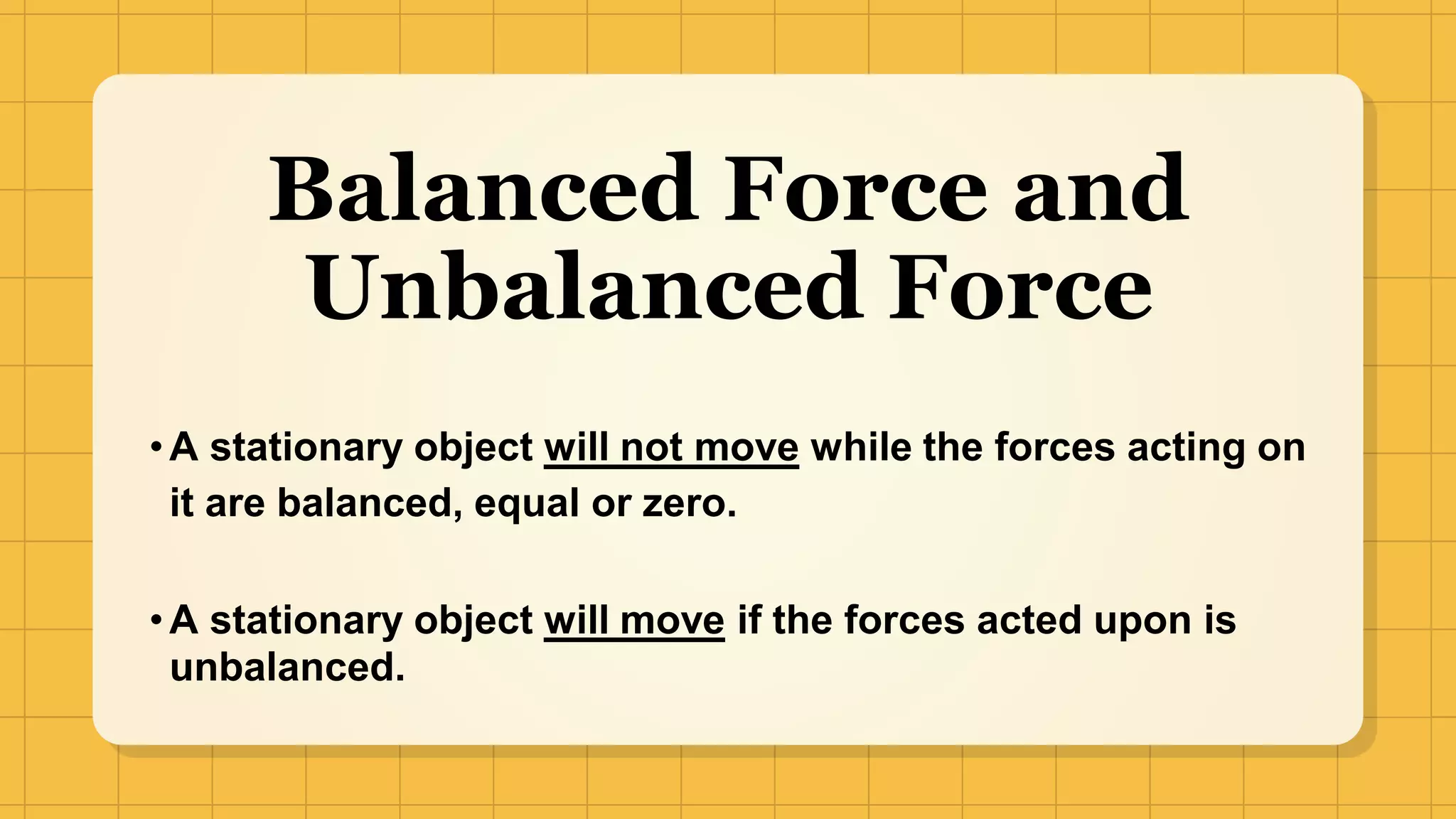 Balanced Force and Unbalanced Force

• A stationary object will not move while the forces acting on it are balanced, equal or zero.

• A stationary object will move if the forces acted upon is unbalanced.